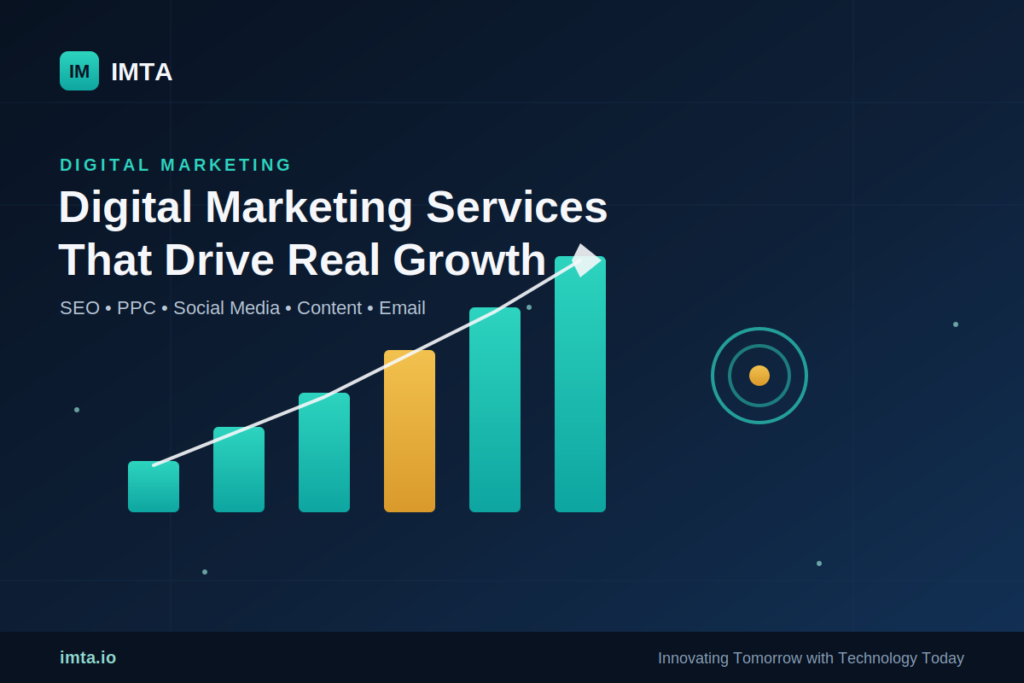 IM IMTA

DIGITAL MARKETING

Digital Marketing Services That Drive Real Growth

SEO • PPC • Social Media • Content • Email

imta.io

Innovating Tomorrow with Technology Today